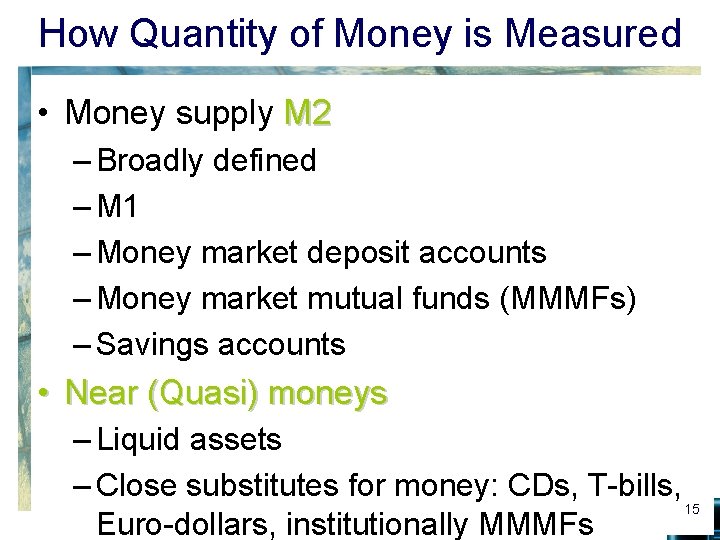 How Quantity of Money is Measured

• Money supply M2
– Broadly defined
– M1
– Money market deposit accounts
– Money market mutual funds (MMMFs)
– Savings accounts

• Near (Quasi) moneys
– Liquid assets
– Close substitutes for money: CDs, T-bills, Euro-dollars, institutionally MMMFs

15